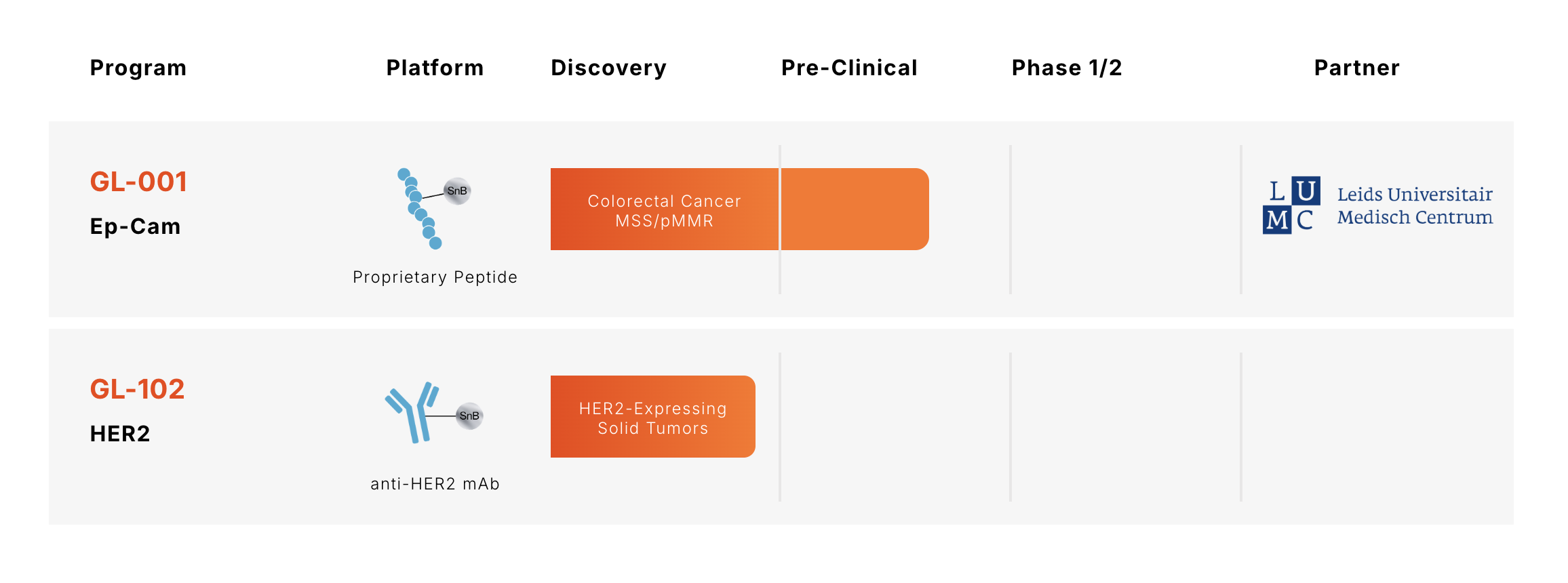 | Program | Platform | Discovery | Pre-Clinical | Phase 1/2 | Partner |
|---|---|---|---|---|---|
| GL-001 Ep-Cam | SnB Proprietary Peptide | Colorectal Cancer MSS/pMMR | | | L U M C Leids Universitair Medisch Centrum |
| GL-102 HER2 | SnB anti-HER2 mAb | HER2-Expressing Solid Tumors | | | |